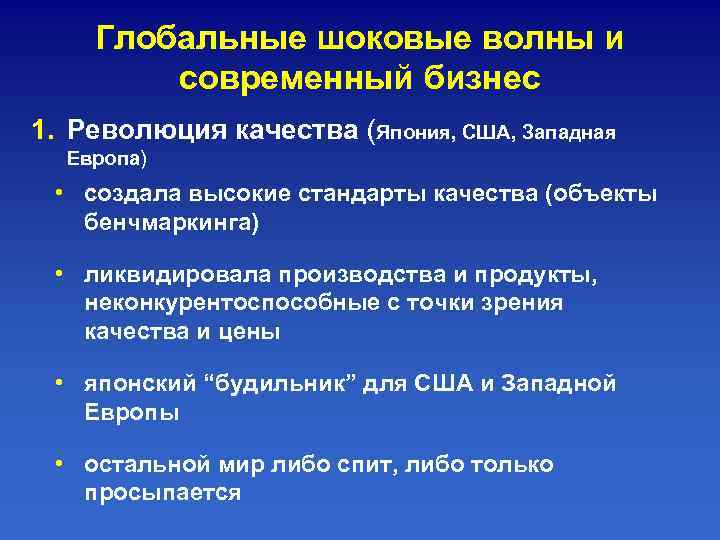 Глобальные шоковые волны и современный бизнес

1. Революция качества (Япония, США, Западная Европа)

• создала высокие стандарты качества (объекты бенчмаркинга)

• ликвидировала производства и продукты, неконкурентоспособные с точки зрения качества и цены

• японский “будильник” для США и Западной Европы

• остальной мир либо спит, либо только просыпается